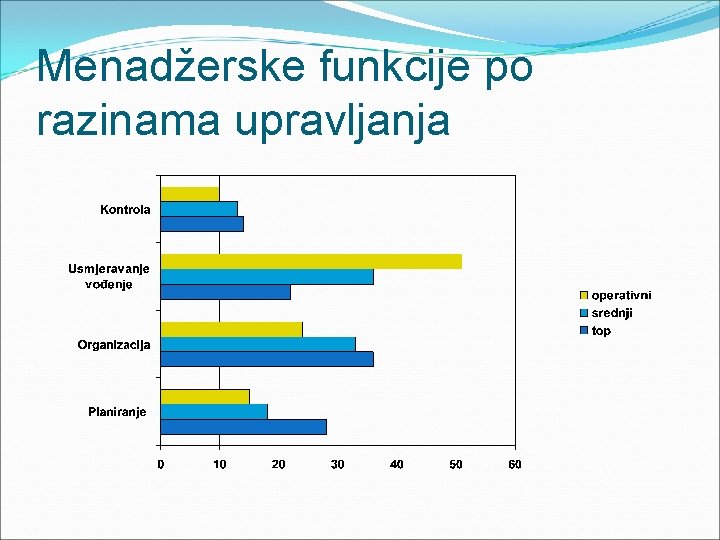 Menadžerske funkcije po razinama upravljanja

Kontrola

Usmjeravanje vođenje

Organizacija

Planiranje

0 10 20 30 40 50 60

operativni
srednji
top